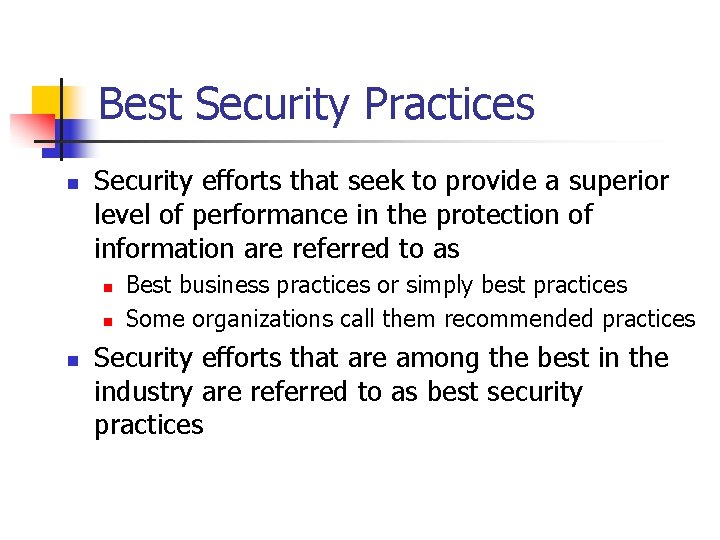 Best Security Practices

Security efforts that seek to provide a superior level of performance in the protection of information are referred to as

Best business practices or simply best practices

Some organizations call them recommended practices

Security efforts that are among the best in the industry are referred to as best security practices